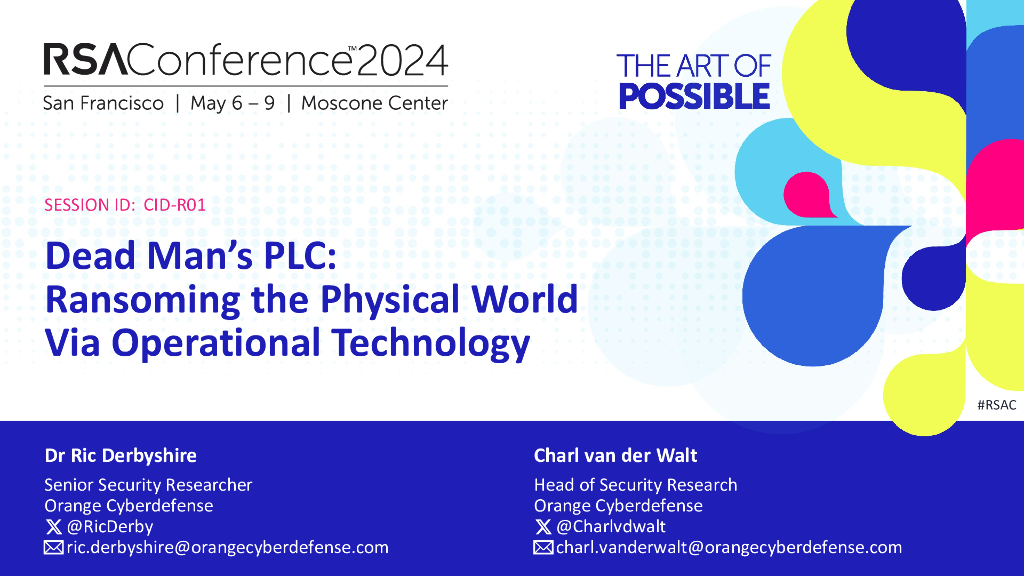 RSAConference™2024
San Francisco | May 6 – 9 | Moscone Center

THE ART OF
POSSIBLE

SESSION ID: CID-R01

Dead Man's PLC:
Ransoming the Physical World
Via Operational Technology

#RSAC

Dr Ric Derbyshire
Senior Security Researcher
Orange Cyberdefense
@RicDerby
ric.derbyshire@orangecyberdefense.com

Charl van der Walt
Head of Security Research
Orange Cyberdefense
@Charlvdwalt
charl.vanderwalt@orangecyberdefense.com